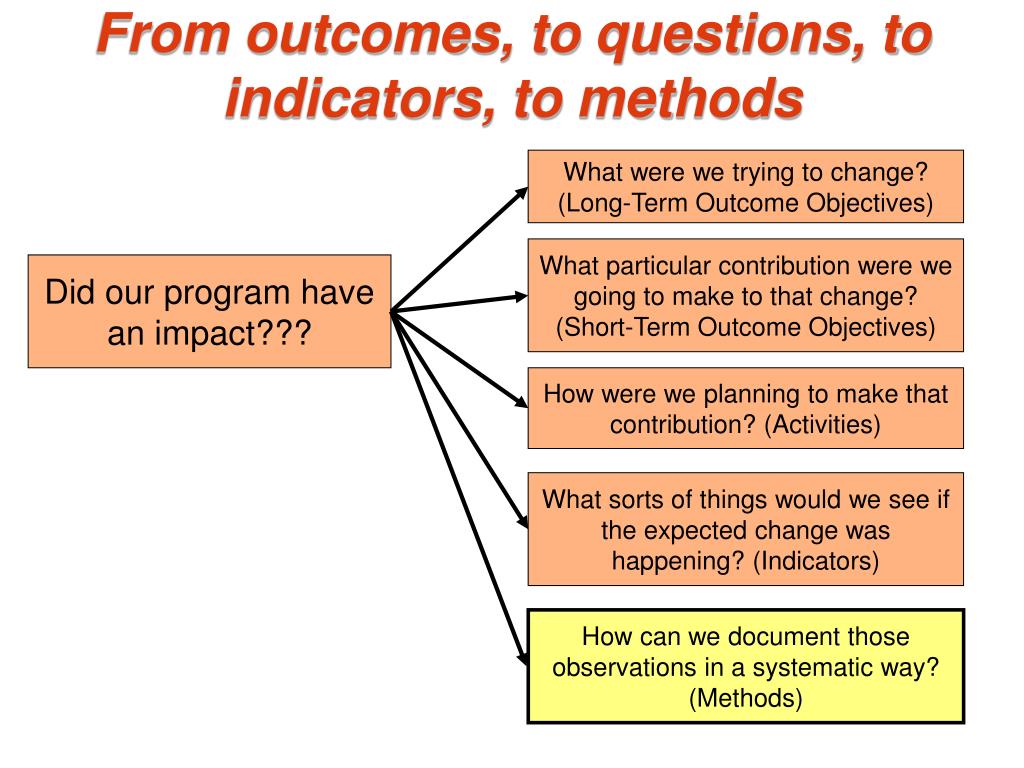 From outcomes, to questions, to indicators, to methods

Did our program have an impact???

What were we trying to change? (Long-Term Outcome Objectives)

What particular contribution were we going to make to that change? (Short-Term Outcome Objectives)

How were we planning to make that contribution? (Activities)

What sorts of things would we see if the expected change was happening? (Indicators)

How can we document those observations in a systematic way? (Methods)